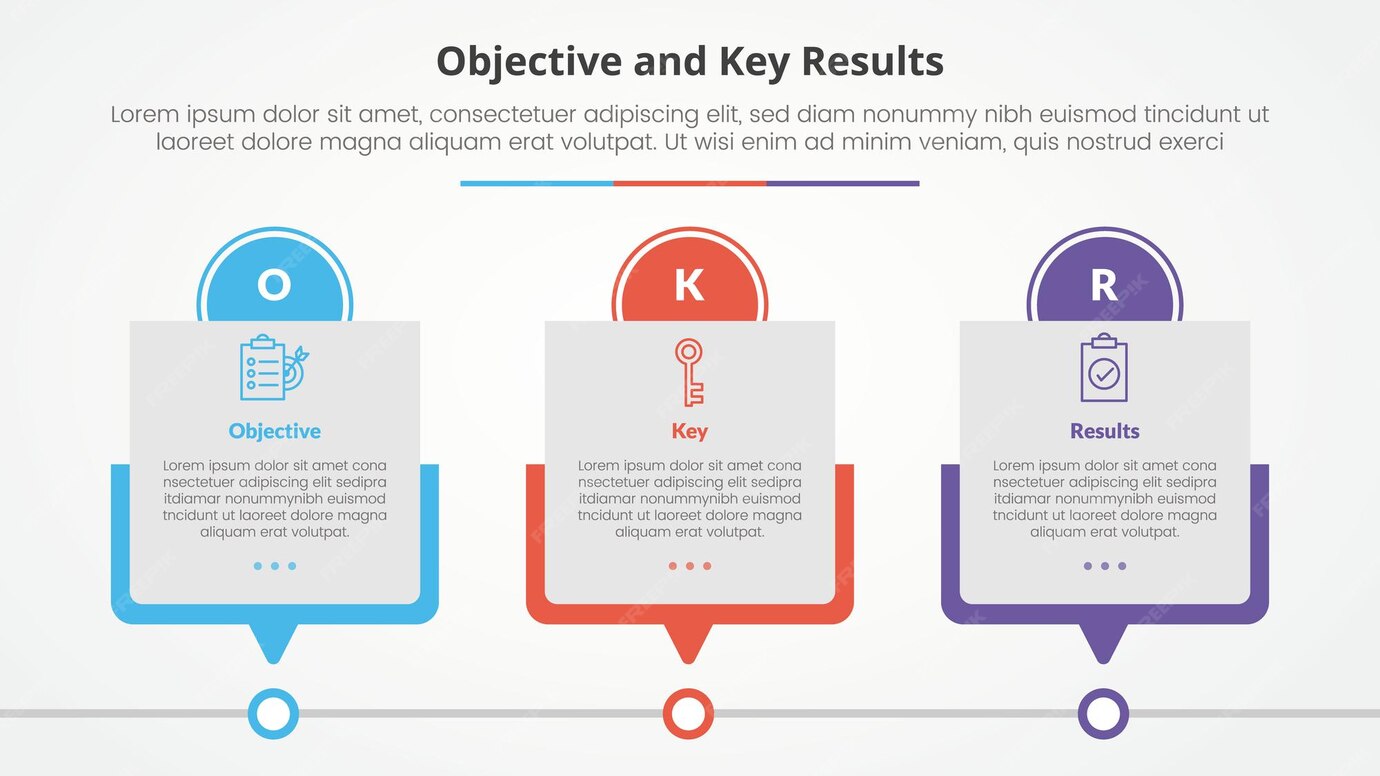 Objective and Key Results

Lorem ipsum dolor sit amet, consectetuer adipiscing elit, sed diam nonummy nibh euismod tincidunt ut laoreet dolore magna aliquam erat volutpat. Ut wisi enim ad minim veniam, quis nostrud exerci

O

Objective

Lorem ipsum dolor sit amet cona nsectetuer adipiscing elit sedipra itdiamar nonummynibh euismod tncidunt ut laoreet dolore magna aliquam erat volutpat.

K

Key

Lorem ipsum dolor sit amet cona nsectetuer adipiscing elit sedipra itdiamar nonummynibh euismod tncidunt ut laoreet dolore magna aliquam erat volutpat.

R

Results

Lorem ipsum dolor sit amet cona nsectetuer adipiscing elit sedipra itdiamar nonummynibh euismod tncidunt ut laoreet dolore magna aliquam erat volutpat.